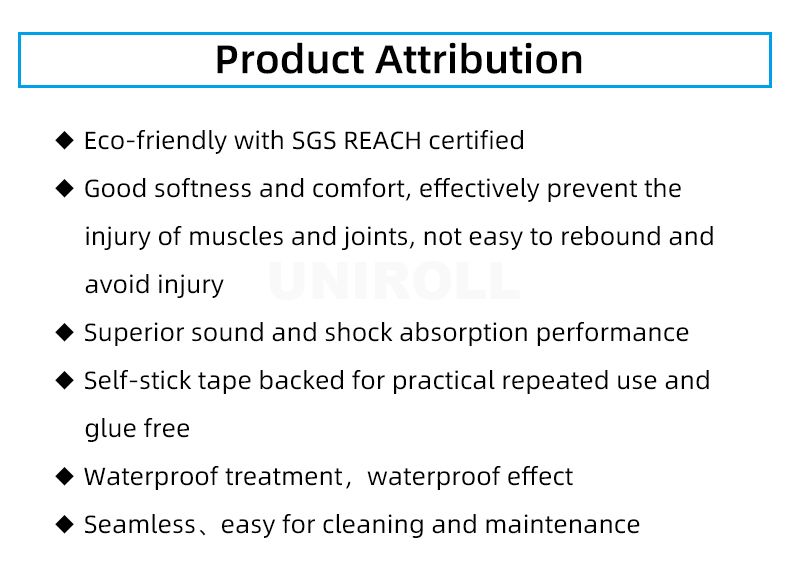 Product Attribution

◆ Eco-friendly with SGS REACH certified

◆ Good softness and comfort, effectively prevent the injury of muscles and joints, not easy to rebound and avoid injury

UNIROLL

◆ Superior sound and shock absorption performance

◆ Self-stick tape backed for practical repeated use and glue free

◆ Waterproof treatment，waterproof effect

◆ Seamless、easy for cleaning and maintenance